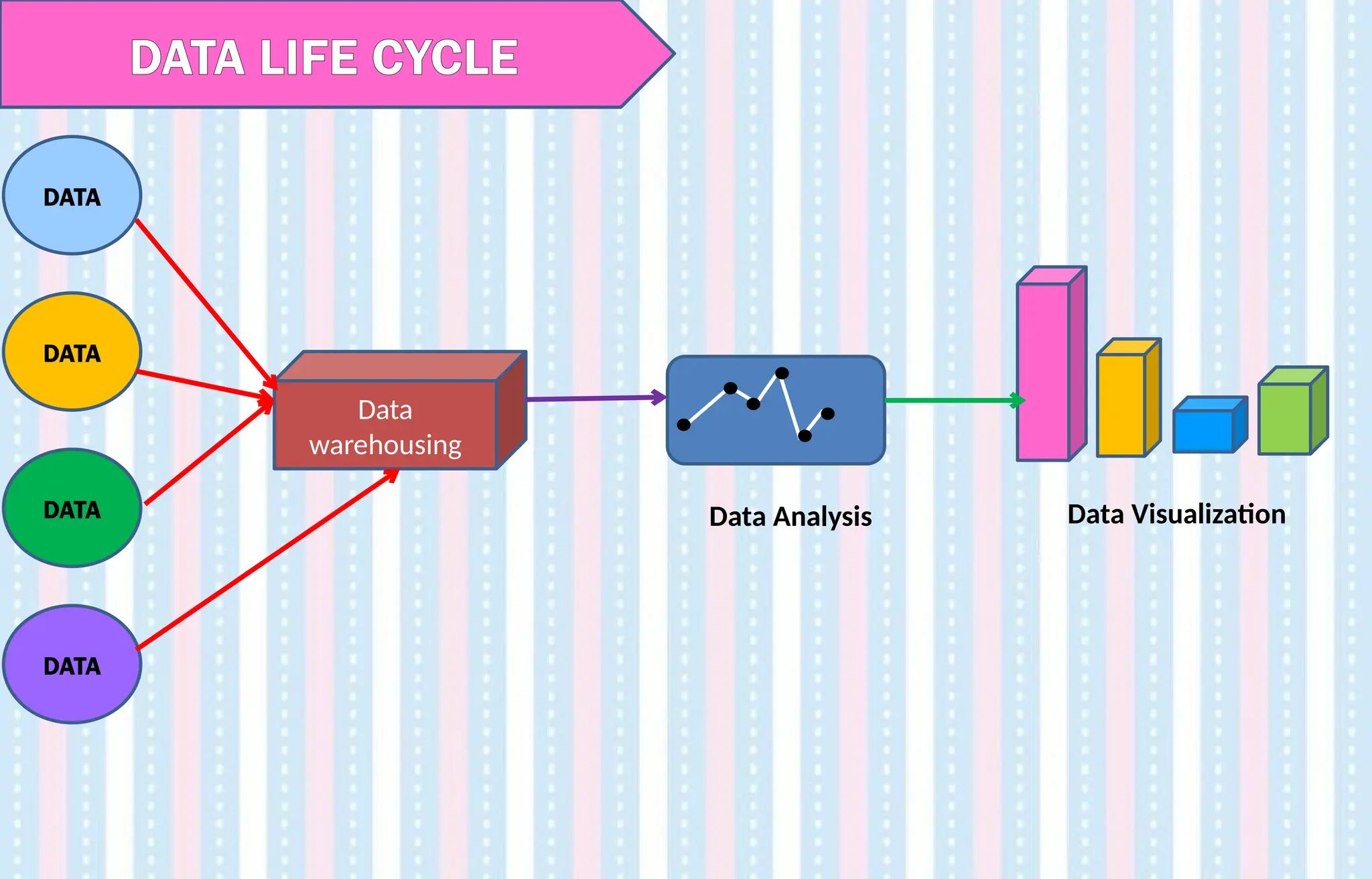 DATA LIFE CYCLE

DATA

DATA

DATA

DATA

Data warehousing

Data Analysis

Data Visualization